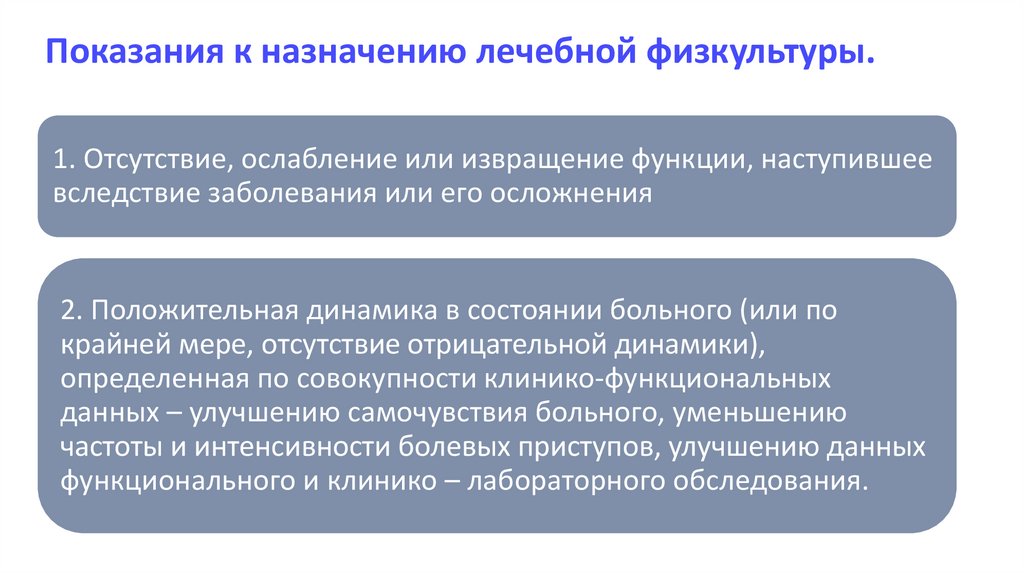 Показания к назначению лечебной физкультуры.

1. Отсутствие, ослабление или извращение функции, наступившее вследствие заболевания или его осложнения

2. Положительная динамика в состоянии больного (или по крайней мере, отсутствие отрицательной динамики), определенная по совокупности клинико-функциональных данных – улучшению самочувствия больного, уменьшению частоты и интенсивности болевых приступов, улучшению данных функционального и клинико – лабораторного обследования.